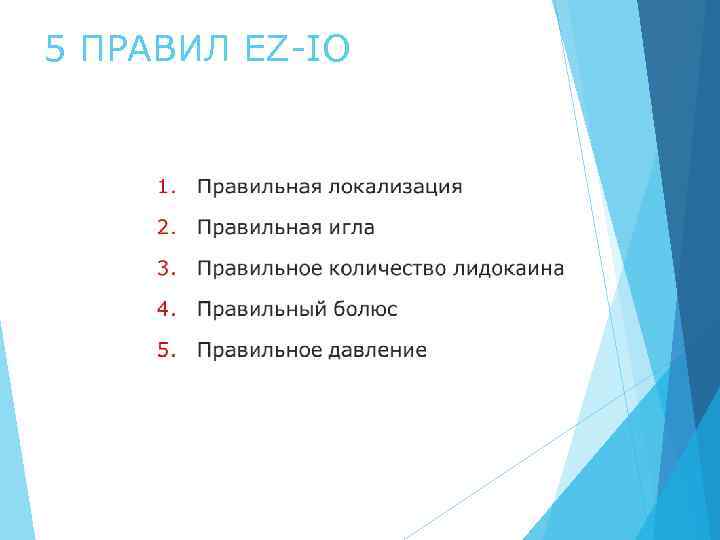 5 ПРАВИЛ EZ-IO

1. Правильная локализация
2. Правильная игла
3. Правильное количество лидокаина
4. Правильный болюс
5. Правильное давление